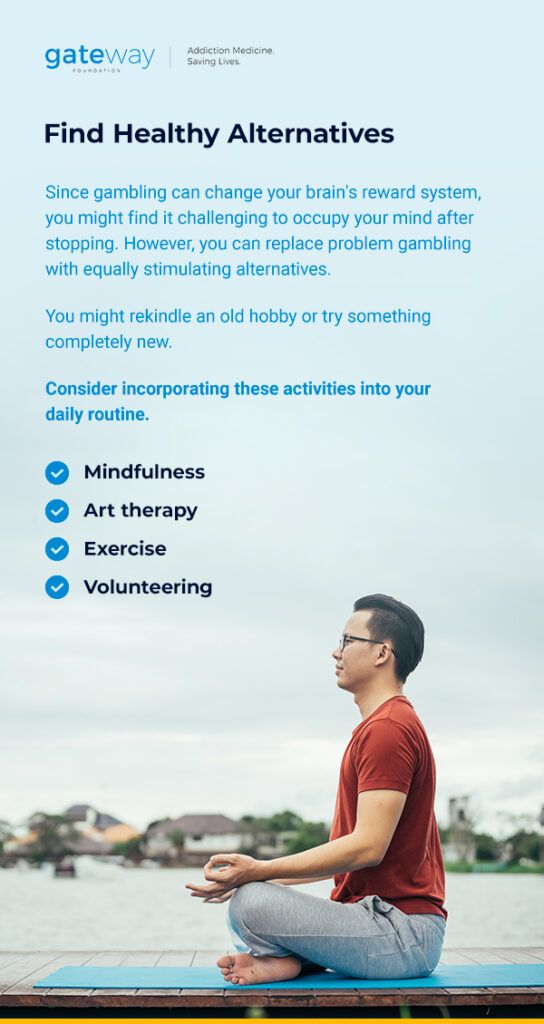 gateway
FOUNDATION

Addiction Medicine. Saving Lives.

Find Healthy Alternatives

Since gambling can change your brain's reward system, you might find it challenging to occupy your mind after stopping. However, you can replace problem gambling with equally stimulating alternatives.

You might rekindle an old hobby or try something completely new.

Consider incorporating these activities into your daily routine.

Mindfulness
Art therapy
Exercise
Volunteering